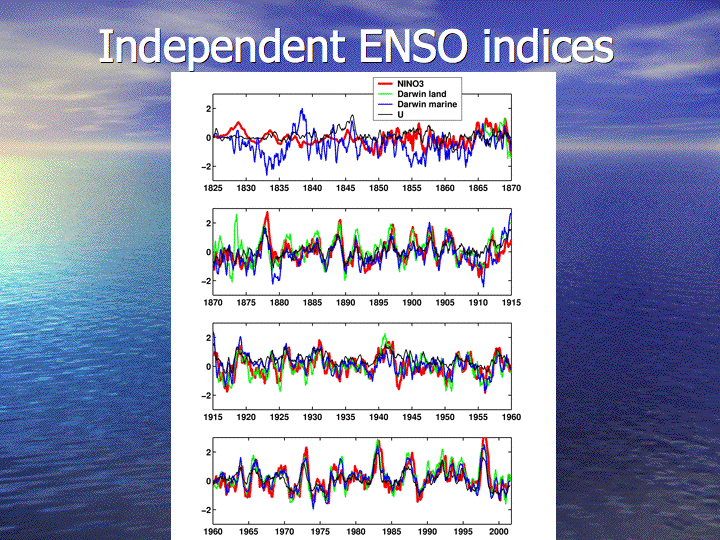 Independent ENSO indices

NINO3
Darwin land
Darwin marine
U

2
0
−2

1825 1830 1835 1840 1845 1850 1855 1860 1865 1870

2
0
−2

1870 1875 1880 1885 1890 1895 1900 1905 1910 1915

2
0
−2

1915 1920 1925 1930 1935 1940 1945 1950 1955 1960

2
0
−2

1960 1965 1970 1975 1980 1985 1990 1995 2000